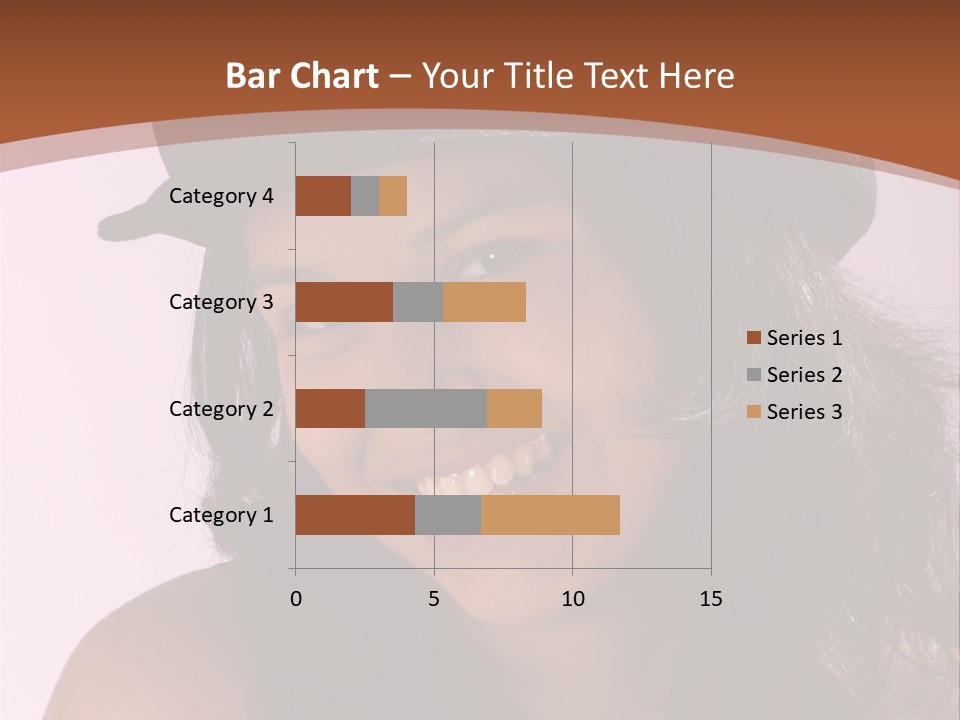 Bar Chart – Your Title Text Here

Category 4
Category 3
Category 2
Category 1

0
5
10
15

Series 1
Series 2
Series 3